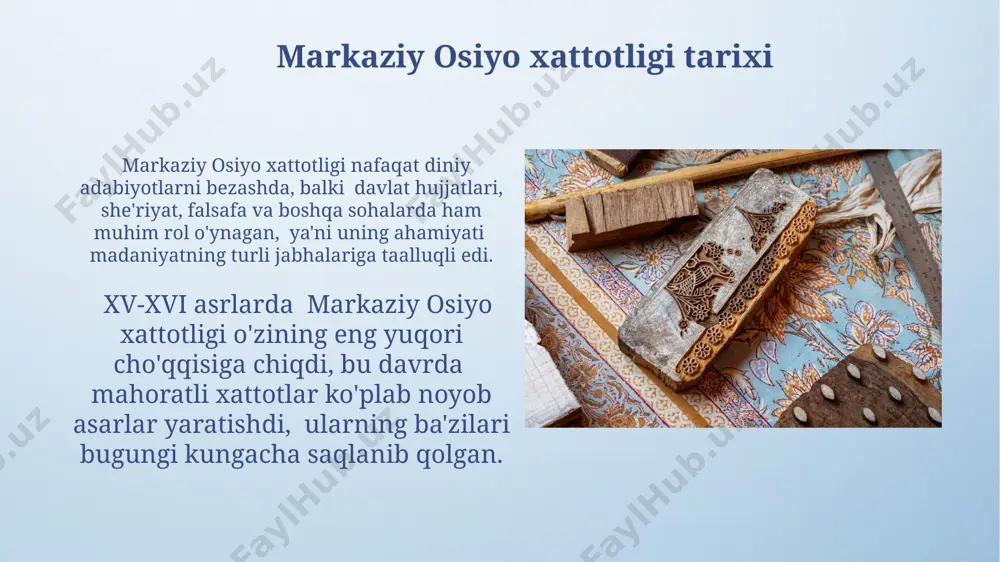 Markaziy Osiyo xattotligi tarixi

Markaziy Osiyo xattotligi nafaqat diniy adabiyotlarni bezashda, balki davlat hujjatlari, she'riyat, falsafa va boshqa sohalarda ham muhim rol o'ynagan, ya'ni uning ahamiyati madaniyatning turli jabhalariga taalluqli edi.

XV-XVI asrlarda Markaziy Osiyo xattotligi o'zining eng yuqori cho'qqisiga chiqdi, bu davrda mahoratli xattotlar ko'plab noyob asarlar yaratishdi, ularning ba'zilari bugungi kungacha saqlanib qolgan.

FaylHub.uz FaylHub.uz FaylHub.uz FaylHub.uz FaylHub.uz FaylHub.uz